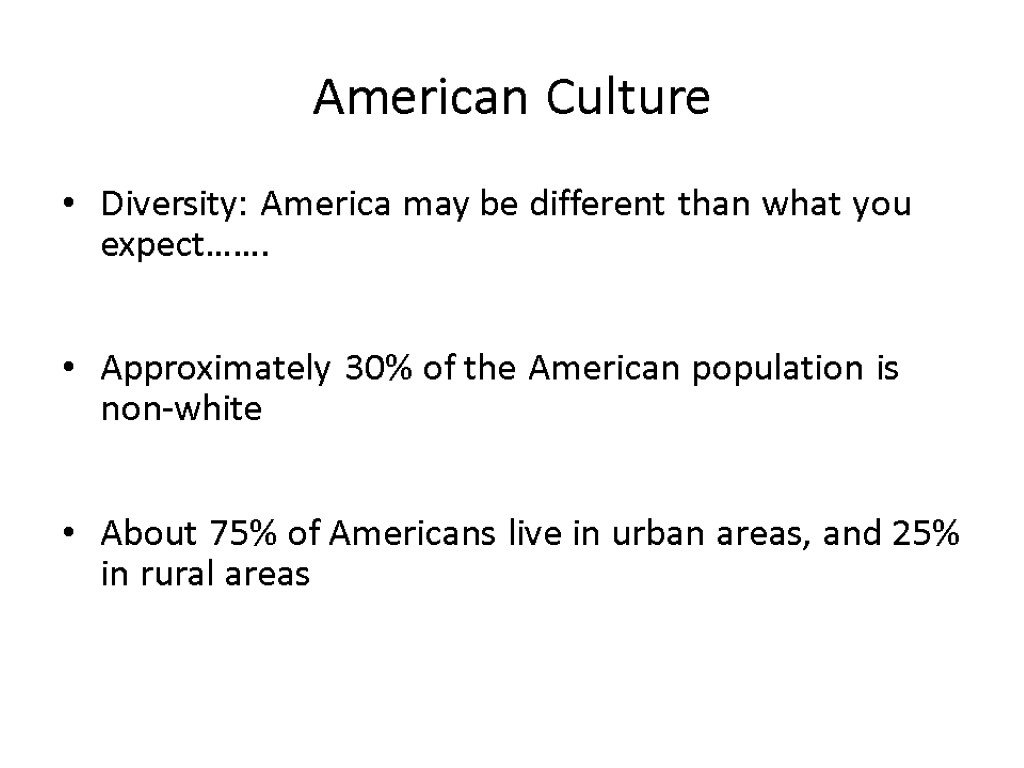 American Culture

• Diversity: America may be different than what you expect…….

• Approximately 30% of the American population is non-white

• About 75% of Americans live in urban areas, and 25% in rural areas